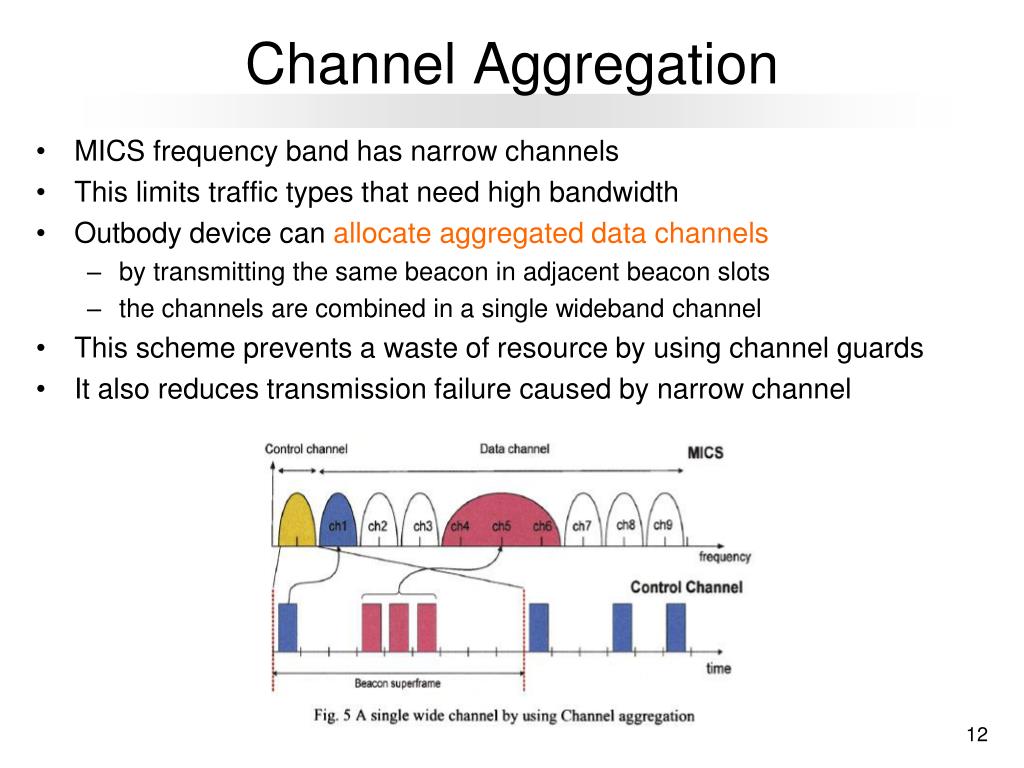 Channel Aggregation

• MICS frequency band has narrow channels
• This limits traffic types that need high bandwidth
• Outbody device can allocate aggregated data channels
– by transmitting the same beacon in adjacent beacon slots
– the channels are combined in a single wideband channel
• This scheme prevents a waste of resource by using channel guards
• It also reduces transmission failure caused by narrow channel

Control channel
Data channel
MICS
ch1 ch2 ch3 ch4 ch5 ch6 ch7 ch8 ch9
frequency
Control Channel
time
Beacon superframe
Fig. 5 A single wide channel by using Channel aggregation

12